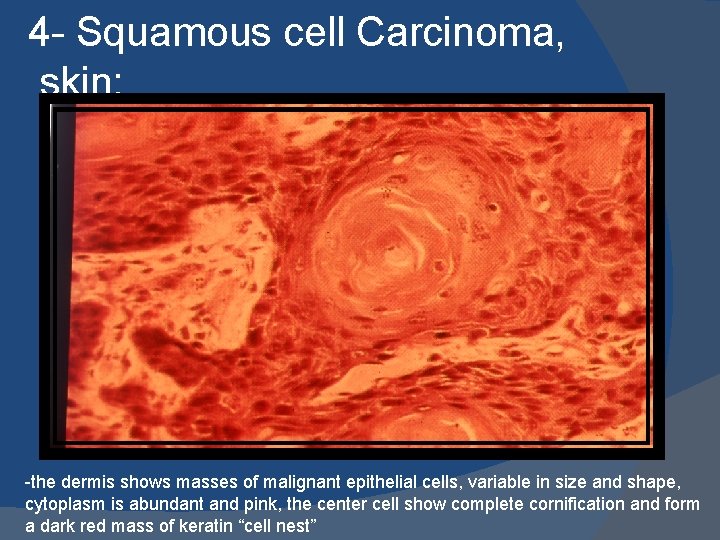 4- Squamous cell Carcinoma, skin:

-the dermis shows masses of malignant epithelial cells, variable in size and shape, cytoplasm is abundant and pink, the center cell show complete cornification and form a dark red mass of keratin “cell nest”